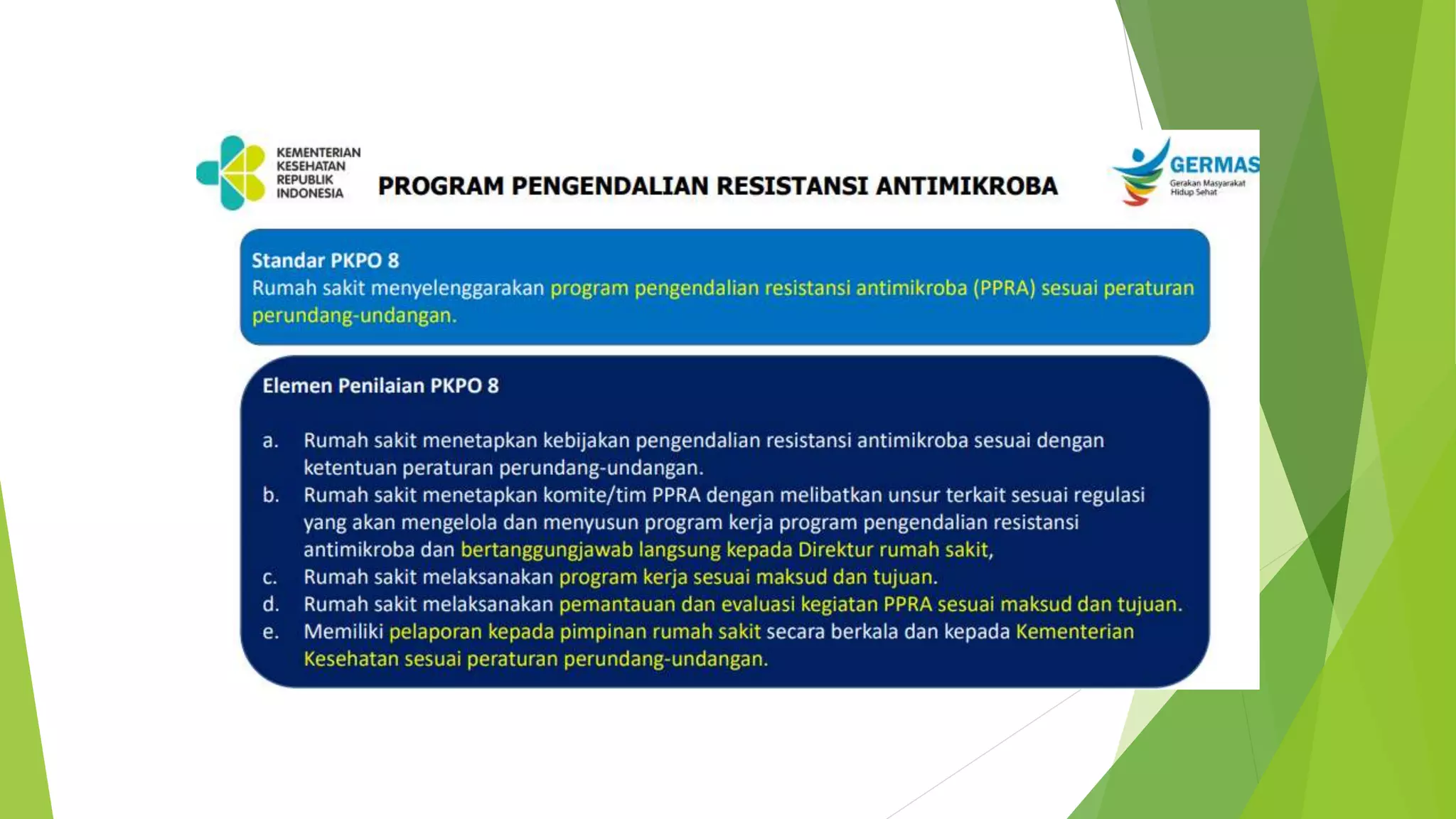 KEMENTERIAN KESEHATAN REPUBLIK INDONESIA

PROGRAM PENGENDALIAN RESISTANSI ANTIMIKROBA

GERMAS
Gerakan Masyarakat Hidup Sehat

Standar PKPO 8
Rumah sakit menyelenggarakan program pengendalian resistansi antimikroba (PPRA) sesuai peraturan perundang-undangan.

Elemen Penilaian PKPO 8

a. Rumah sakit menetapkan kebijakan pengendalian resistansi antimikroba sesuai dengan ketentuan peraturan perundang-undangan.
b. Rumah sakit menetapkan komite/tim PPRA dengan melibatkan unsur terkait sesuai regulasi yang akan mengelola dan menyusun program kerja program pengendalian resistansi antimikroba dan bertanggungjawab langsung kepada Direktur rumah sakit,
c. Rumah sakit melaksanakan program kerja sesuai maksud dan tujuan.
d. Rumah sakit melaksanakan pemantauan dan evaluasi kegiatan PPRA sesuai maksud dan tujuan.
e. Memiliki pelaporan kepada pimpinan rumah sakit secara berkala dan kepada Kementerian Kesehatan sesuai peraturan perundang-undangan.